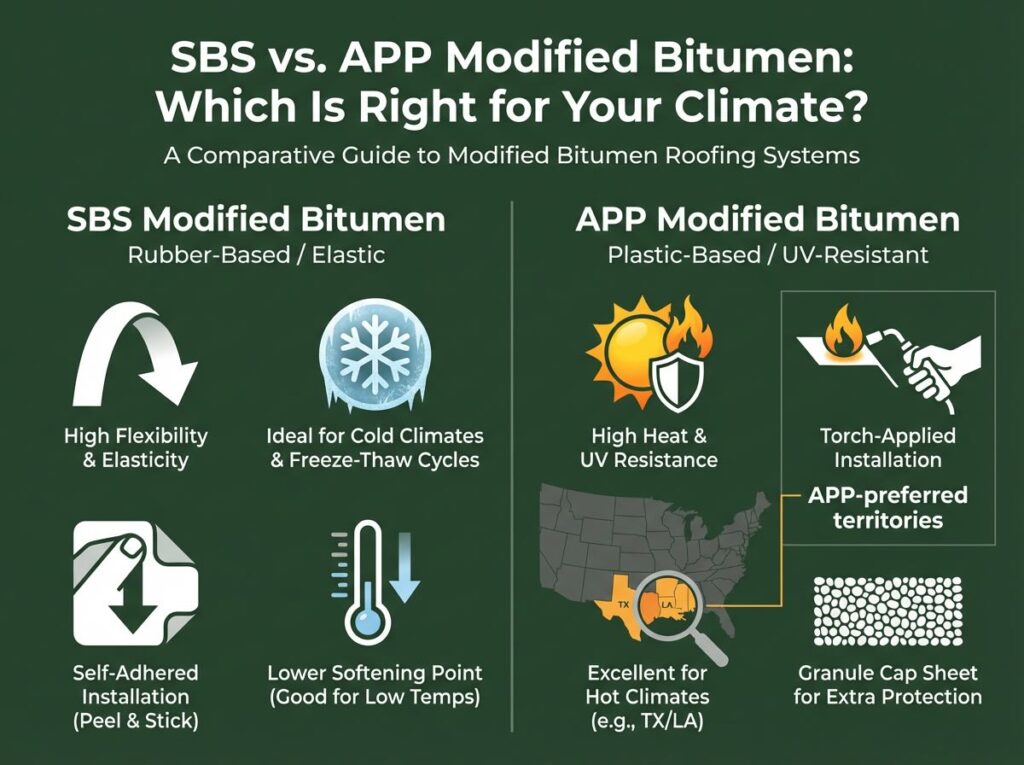 SBS vs. APP Modified Bitumen: Which Is Right for Your Climate?

A Comparative Guide to Modified Bitumen Roofing Systems

SBS Modified Bitumen

Rubber-Based / Elastic

High Flexibility & Elasticity

Ideal for Cold Climates & Freeze-Thaw Cycles

Self-Adhered Installation (Peel & Stick)

Lower Softening Point (Good for Low Temps)

APP Modified Bitumen

Plastic-Based / UV-Resistant

High Heat & UV Resistance

Torch-Applied Installation

APP-preferred territories

TX

LA

Excellent for Hot Climates (e.g., TX/LA)

Granule Cap Sheet for Extra Protection